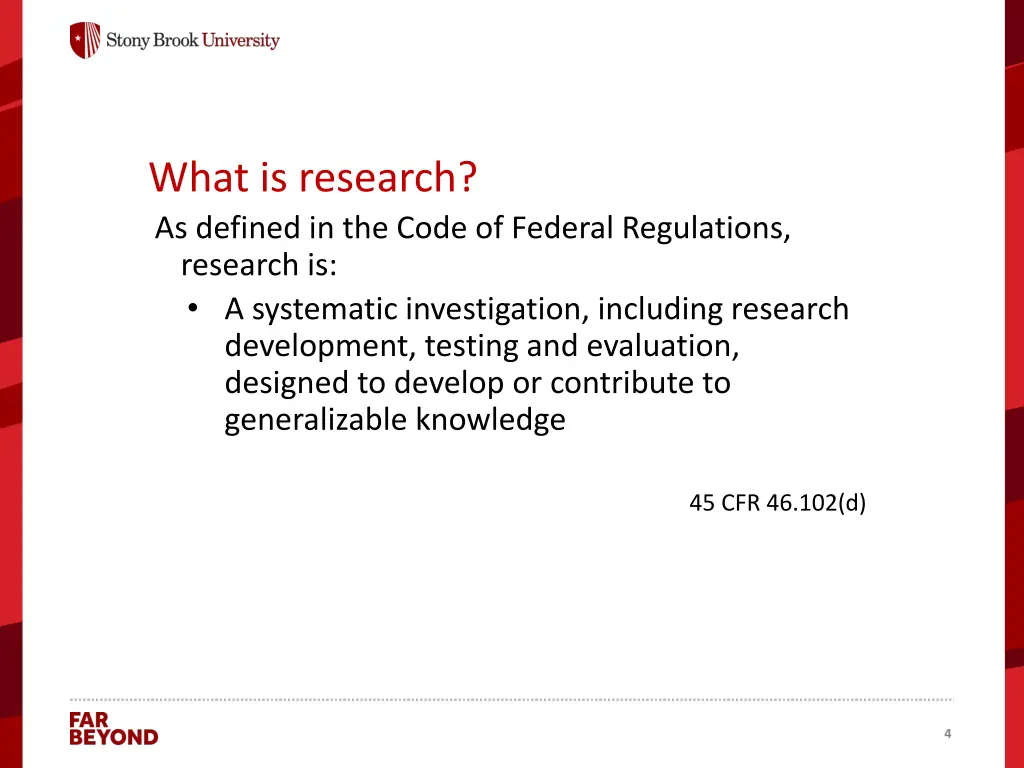 Stony Brook University

What is research?

As defined in the Code of Federal Regulations, research is:

• A systematic investigation, including research development, testing and evaluation, designed to develop or contribute to generalizable knowledge

45 CFR 46.102(d)

FAR BEYOND

4